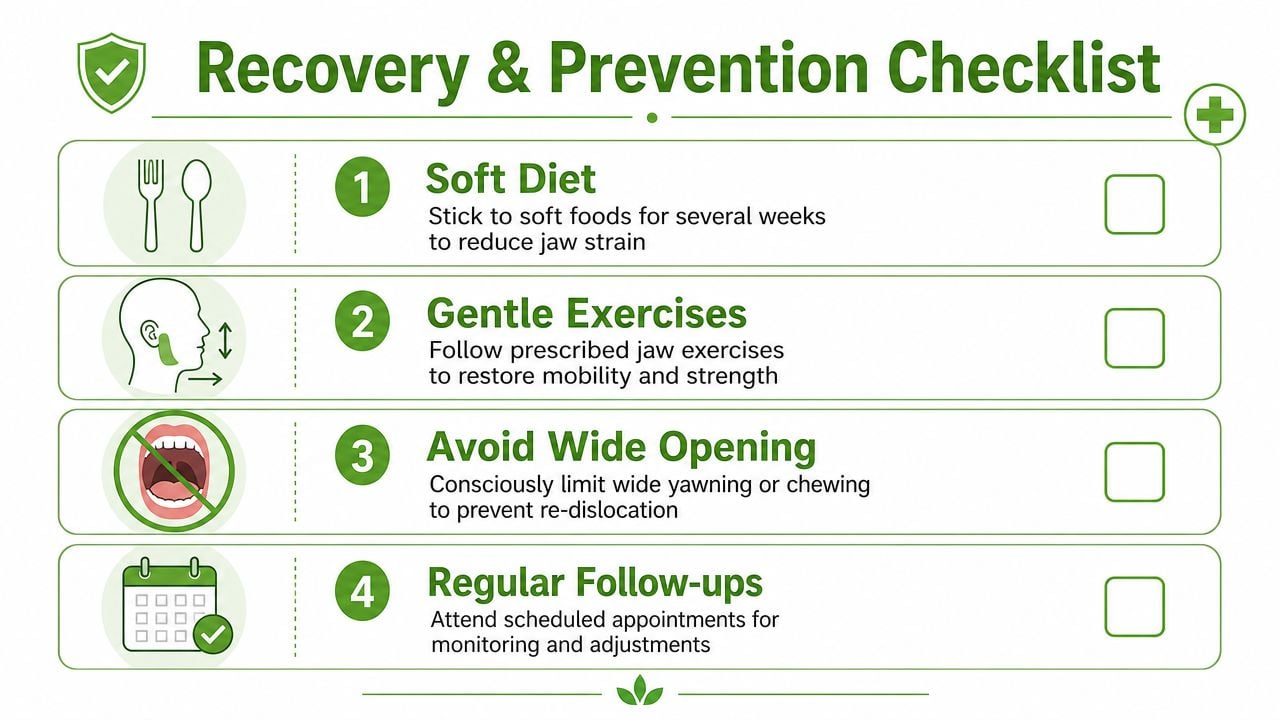 Recovery & Prevention Checklist

1 Soft Diet
Stick to soft foods for several weeks to reduce jaw strain

2 Gentle Exercises
Follow prescribed jaw exercises to restore mobility and strength

3 Avoid Wide Opening
Consciously limit wide yawning or chewing to prevent re-dislocation

4 Regular Follow-ups
Attend scheduled appointments for monitoring and adjustments